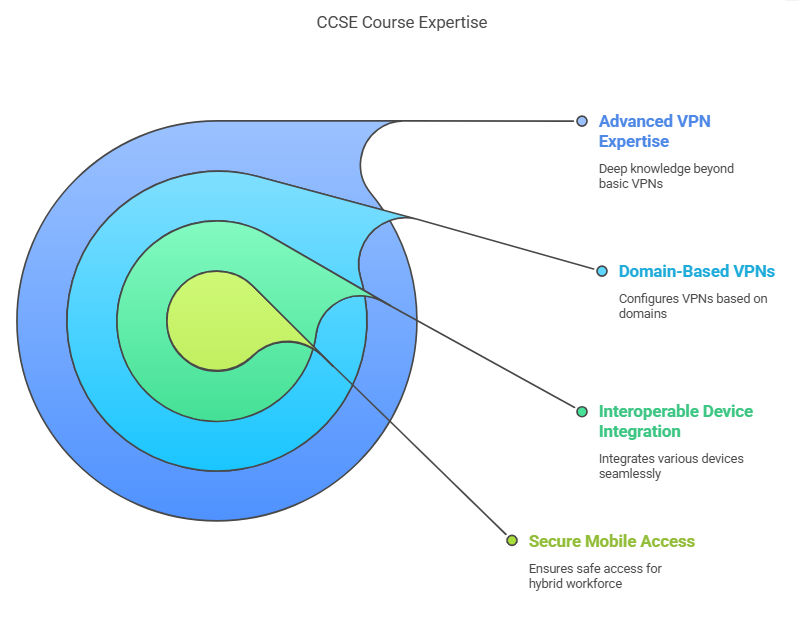 CCSE Course Expertise

Advanced VPN Expertise

Deep knowledge beyond basic VPNs

Domain-Based VPNs

Configures VPNs based on domains

Interoperable Device Integration

Integrates various devices seamlessly

Secure Mobile Access

Ensures safe access for hybrid workforce